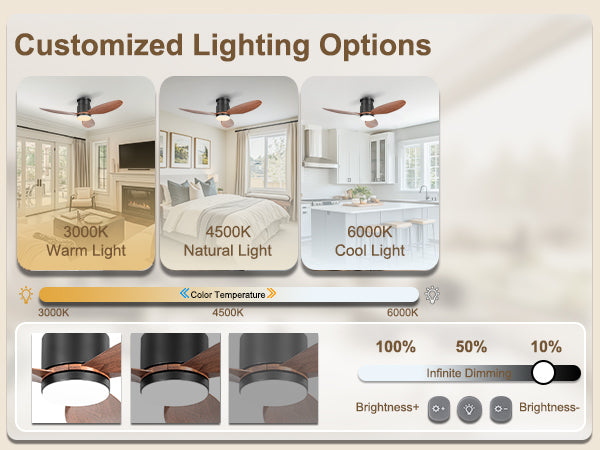 Customized Lighting Options

3000K
Warm Light

4500K
Natural Light

6000K
Cool Light

Color Temperature

3000K 4500K 6000K

100% 50% 10%

Infinite Dimming

Brightness+ Brightness-